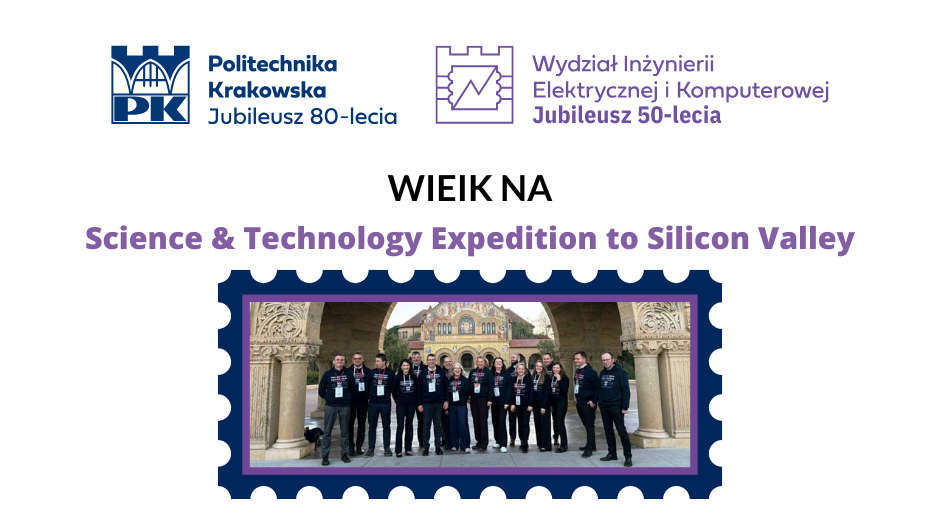 PK

Politechnika Krakowska
Jubileusz 80-lecia

Wydział Inżynierii Elektrycznej i Komputerowej
Jubileusz 50-lecia

WIEIK NA

Science & Technology Expedition to Silicon Valley